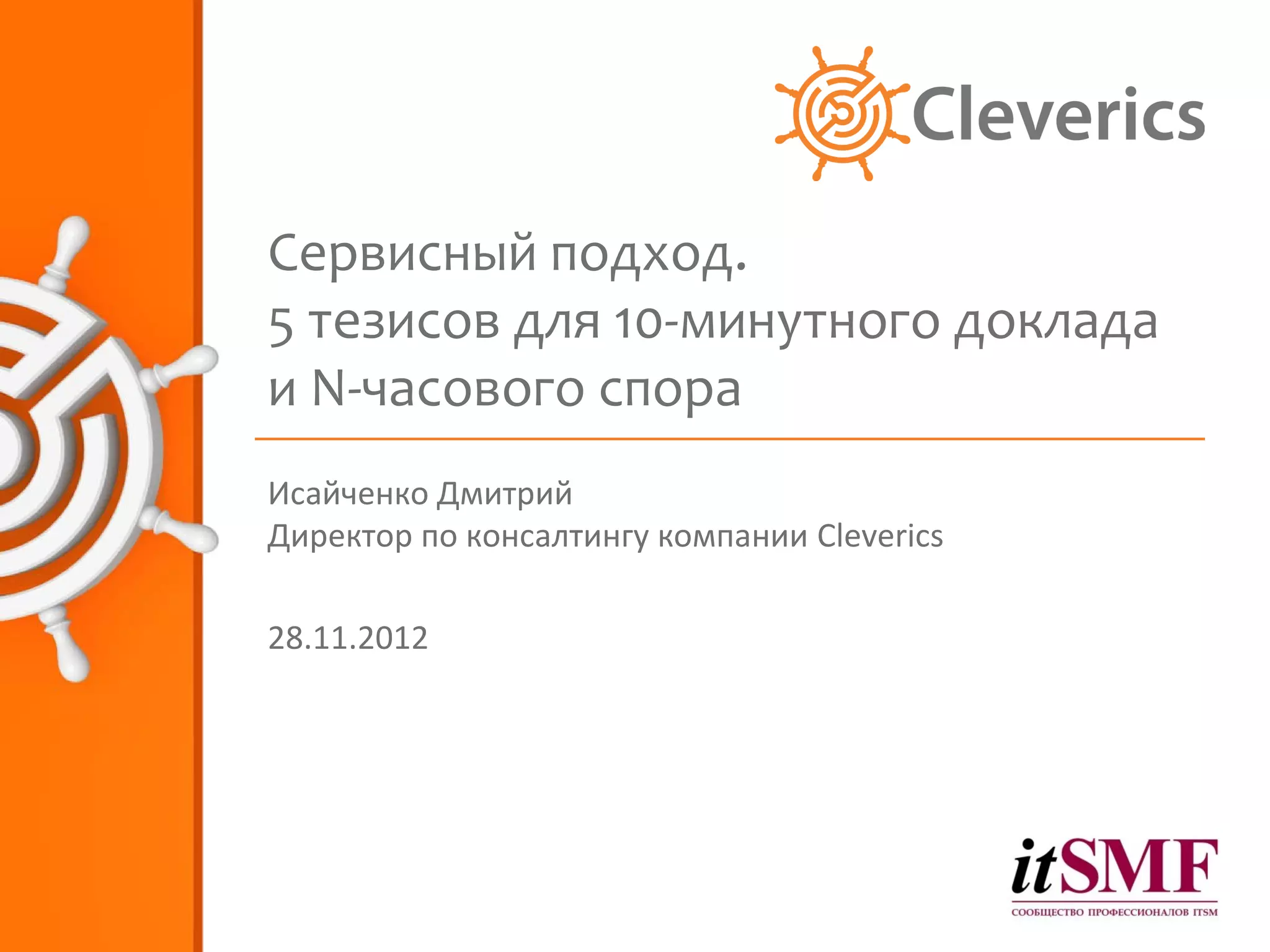 Cleverics

Сервисный подход.
5 тезисов для 10-минутного доклада
и N-часового спора

Исайченко Дмитрий
Директор по консалтингу компании Cleverics

28.11.2012

itSMF
СООБЩЕСТВО ПРОФЕССИОНАЛОВ ITSM